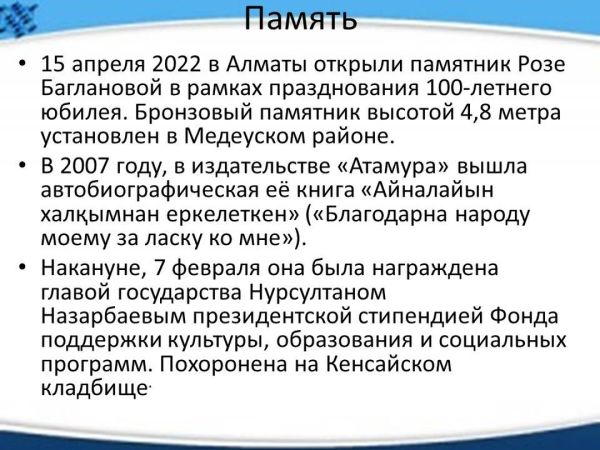 Память

• 15 апреля 2022 в Алматы открыли памятник Розе Баглановой в рамках празднования 100-летнего юбилея. Бронзовый памятник высотой 4,8 метра установлен в Медеуском районе.

• В 2007 году, в издательстве «Атамура» вышла автобиографическая её книга «Айналайын халқымнан еркелеткен» («Благодарна народу моему за ласку ко мне»).

• Накануне, 7 февраля она была награждена главой государства Нурсултаном Назарбаевым президентской стипендией Фонда поддержки культуры, образования и социальных программ. Похоронена на Кенсайском кладбище.